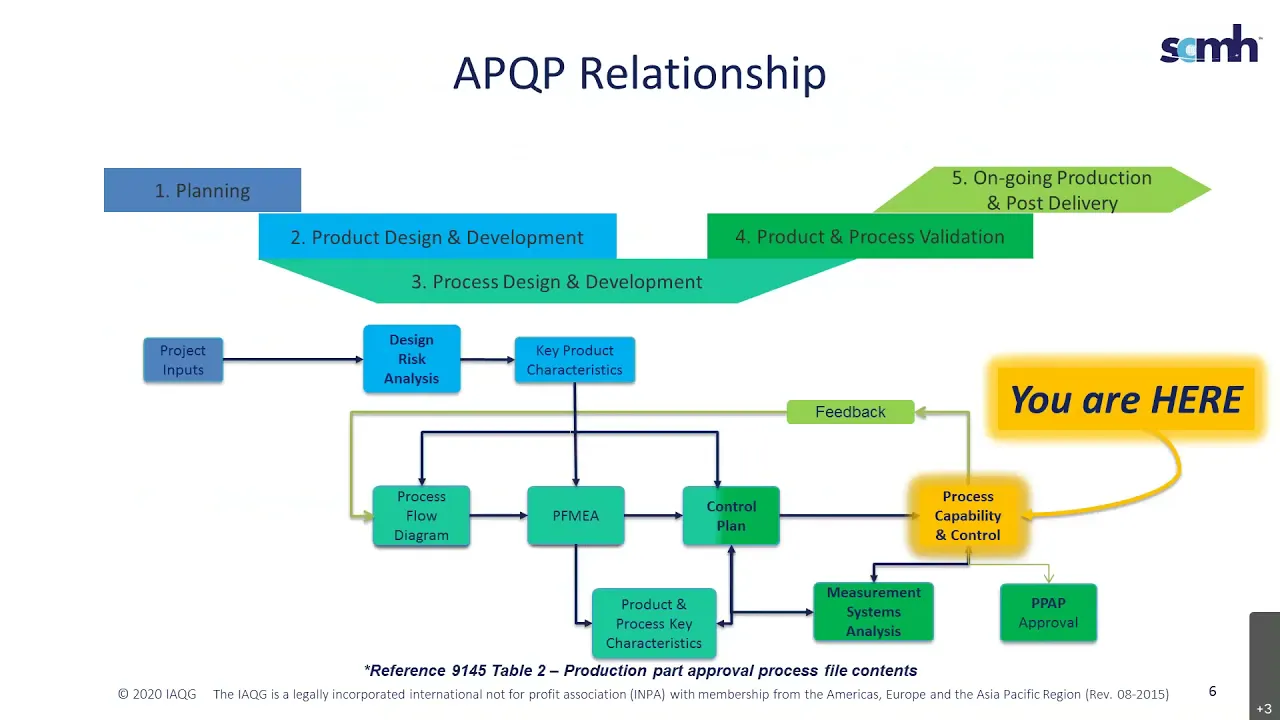 scmh

APQP Relationship

1. Planning

2. Product Design & Development

3. Process Design & Development

4. Product & Process Validation

5. On-going Production & Post Delivery

Project Inputs

Design Risk Analysis

Key Product Characteristics

Feedback

You are HERE

Process Flow Diagram

PFMEA

Control Plan

Process Capability & Control

Product & Process Key Characteristics

Measurement Systems Analysis

PPAP Approval

*Reference 9145 Table 2 – Production part approval process file contents

© 2020 IAQG The IAQG is a legally incorporated international not for profit association (INPA) with membership from the Americas, Europe and the Asia Pacific Region (Rev. 08-2015)

6

+3